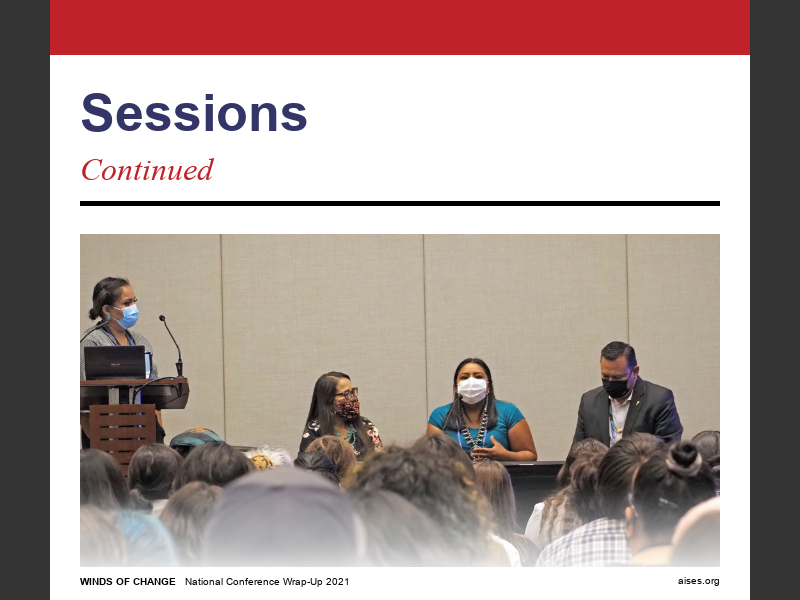 Sessions

Continued

WINDS OF CHANGE National Conference Wrap-Up 2021

aises.org